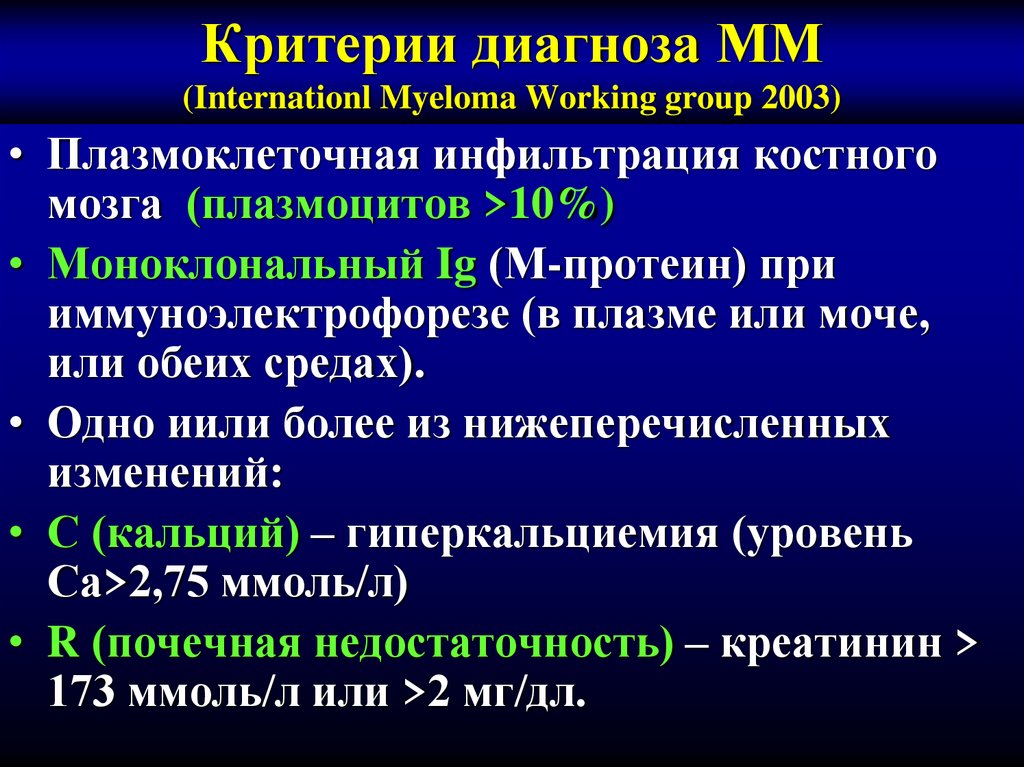 Критерии диагноза ММ
(Internationl Myeloma Working group 2003)

• Плазмоклеточная инфильтрация костного мозга (плазмоцитов >10%)
• Моноклональный Ig (М-протеин) при иммуноэлектрофорезе (в плазме или моче, или обеих средах).
• Одно иили более из нижеперечисленных изменений:
• С (кальций) – гиперкальциемия (уровень Са>2,75 ммоль/л)
• R (почечная недостаточность) – креатинин > 173 ммоль/л или >2 мг/дл.